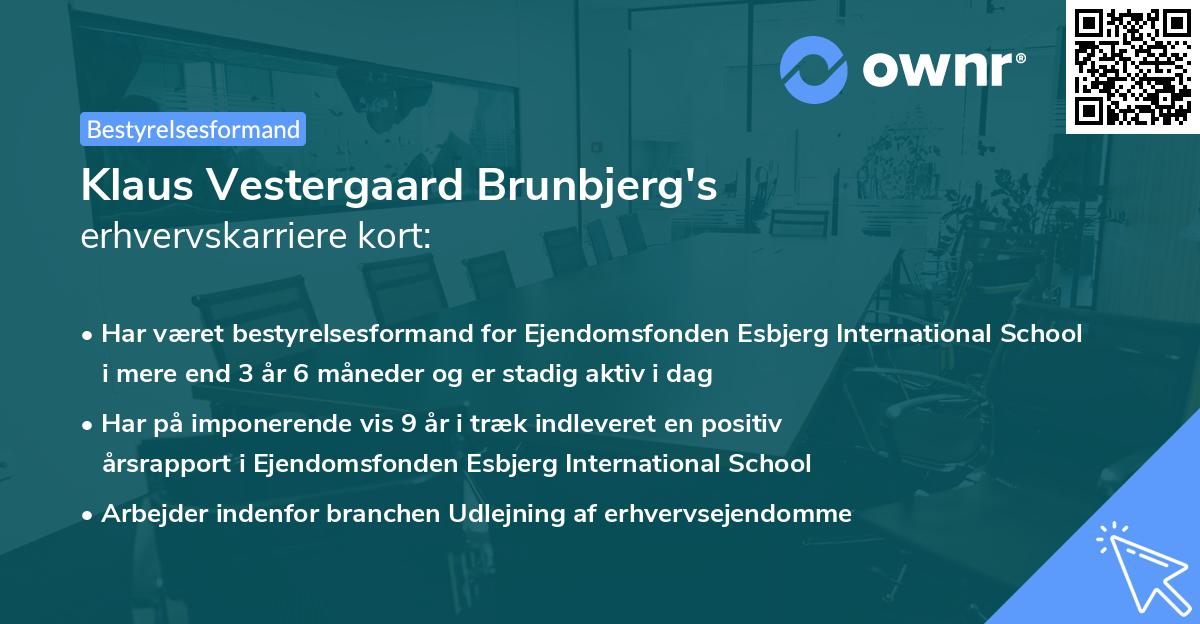 ownr®

Bestyrelsesformand

Klaus Vestergaard Brunbjerg's erhvervskarriere kort:

• Har været bestyrelsesformand for Ejendomsfonden Esbjerg International School i mere end 3 år 6 måneder og er stadig aktiv i dag

• Har på imponerende vis 9 år i træk indleveret en positiv årsrapport i Ejendomsfonden Esbjerg International School

• Arbejder indenfor branchen Udlejning af erhvervsejendomme